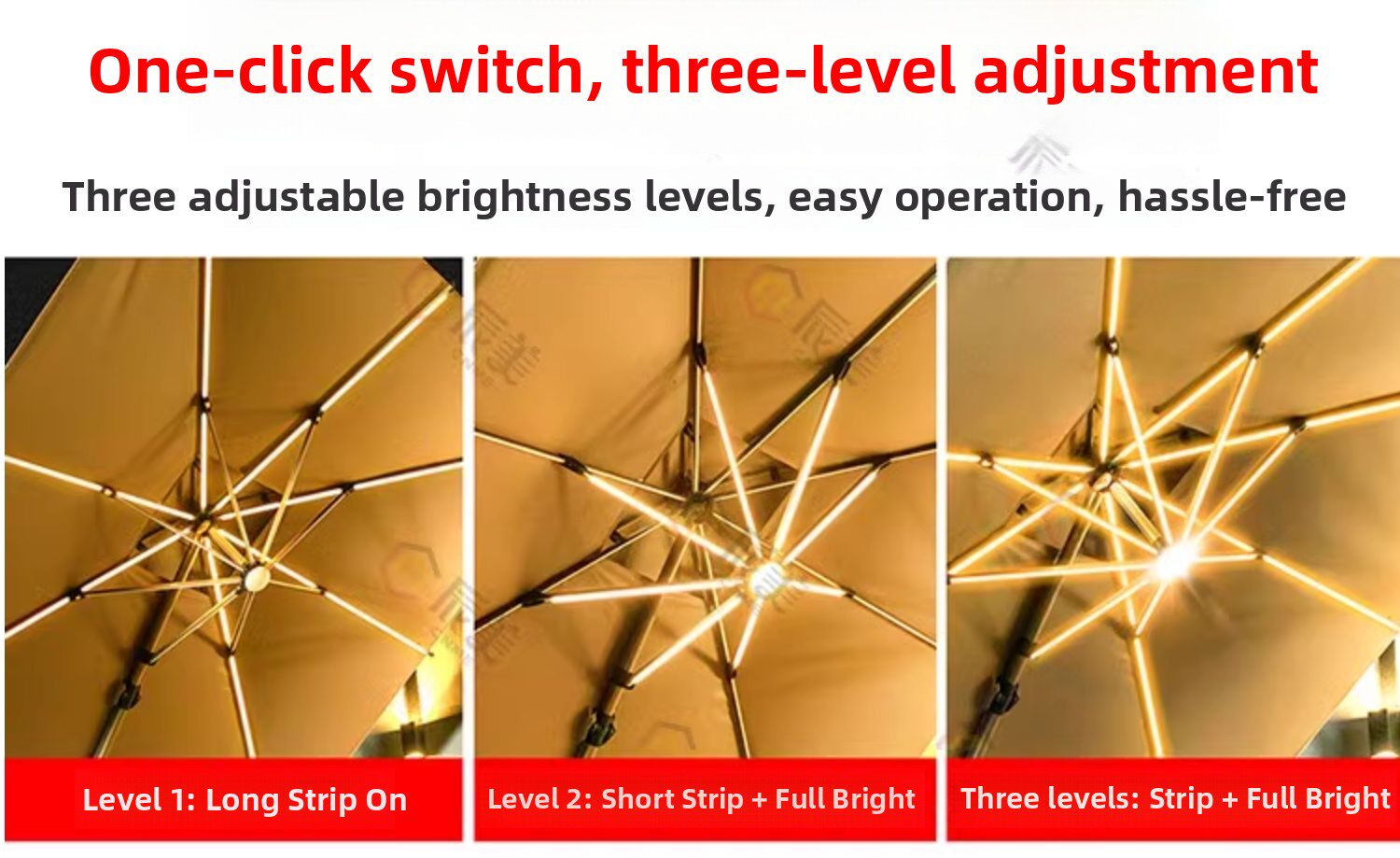 One-click switch, three-level adjustment

Three adjustable brightness levels, easy operation, hassle-free

Level 1: Long Strip On

Level 2: Short Strip + Full Bright

Three levels: Strip + Full Bright